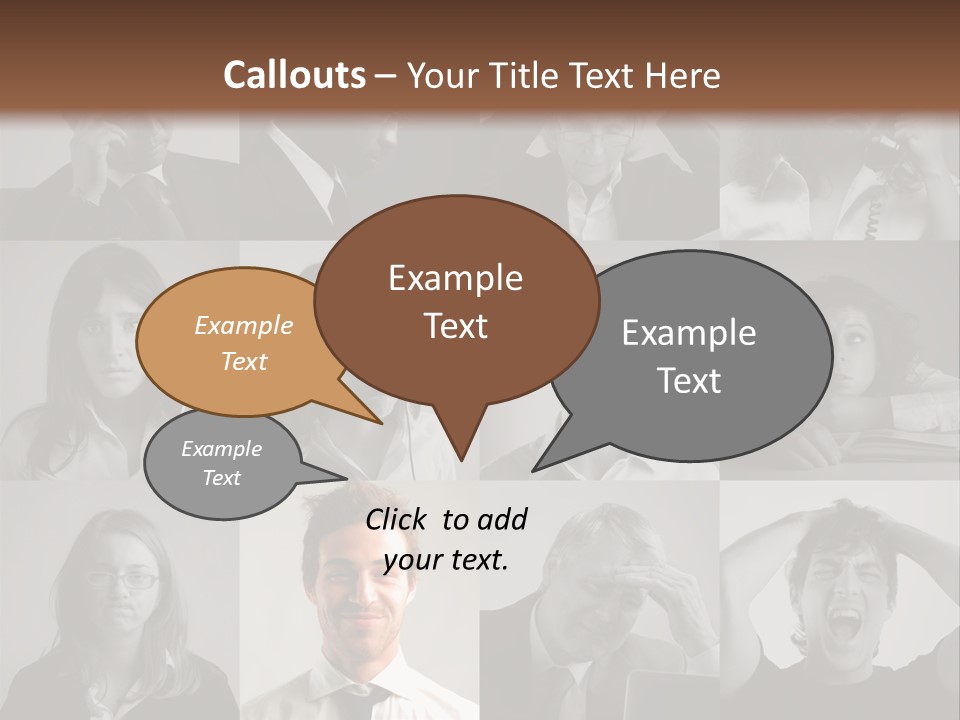 Callouts – Your Title Text Here

Example Text

Example Text

Example Text

Example Text

Click to add your text.